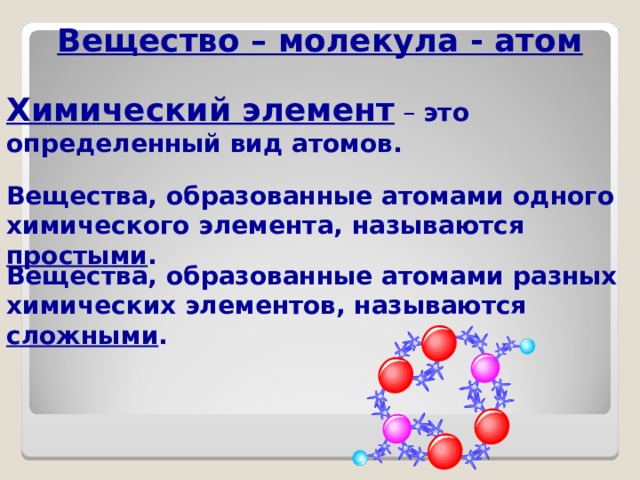 Вещество – молекула - атом

Химический элемент – это определенный вид атомов.

Вещества, образованные атомами одного химического элемента, называются простыми.

Вещества, образованные атомами разных химических элементов, называются сложными.